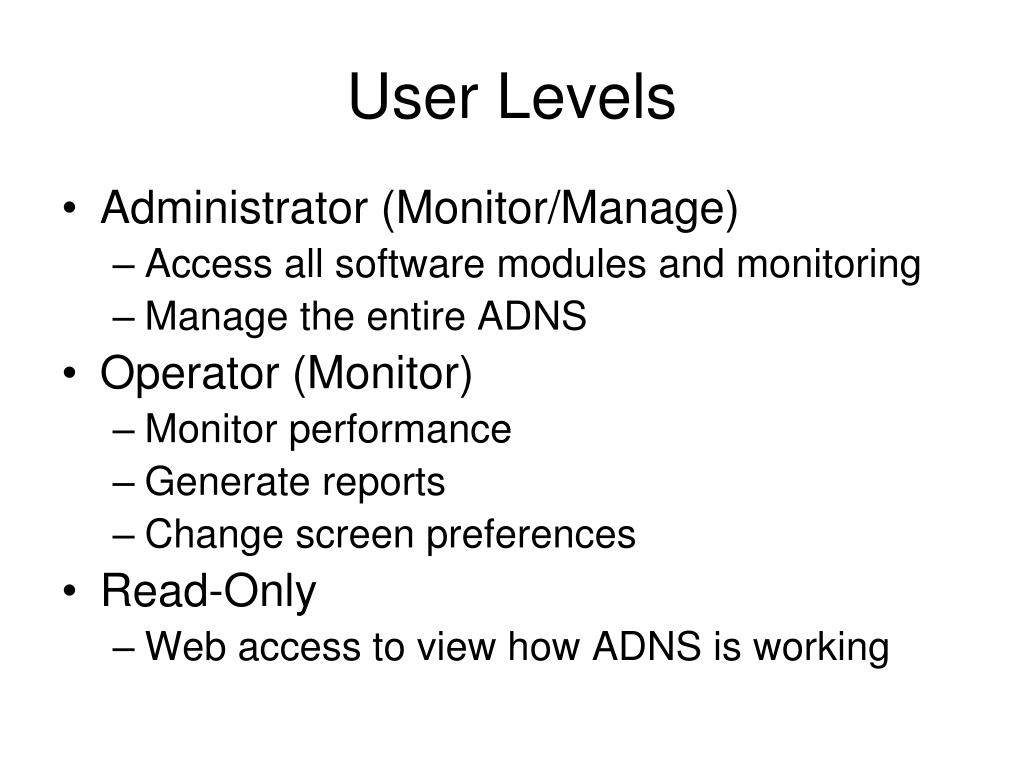 User Levels

• Administrator (Monitor/Manage)
  – Access all software modules and monitoring
  – Manage the entire ADNS
• Operator (Monitor)
  – Monitor performance
  – Generate reports
  – Change screen preferences
• Read-Only
  – Web access to view how ADNS is working